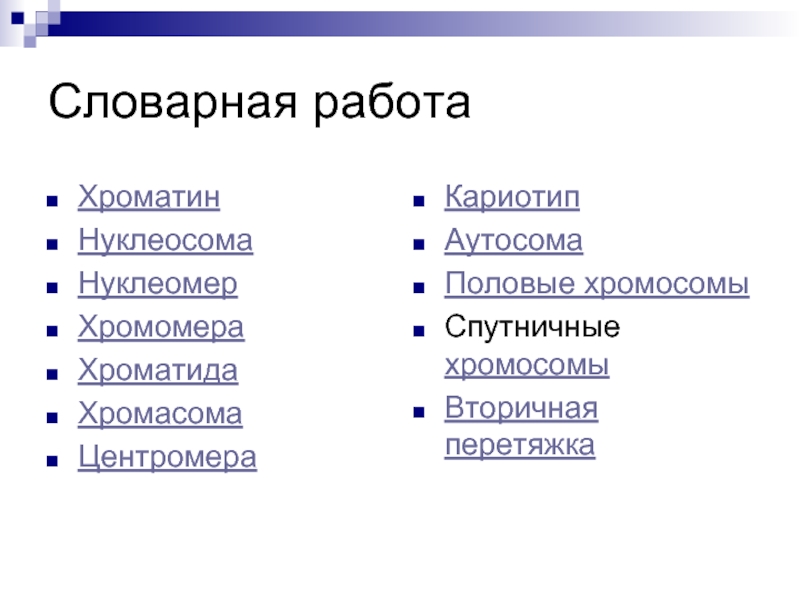 Словарная работа

- Хроматин
- Нуклеосома
- Нуклеомер
- Хромомера
- Хроматида
- Хромасома
- Центромера

- Кариотип
- Аутосома
- Половые хромосомы
- Спутничные хромосомы
- Вторичная перетяжка